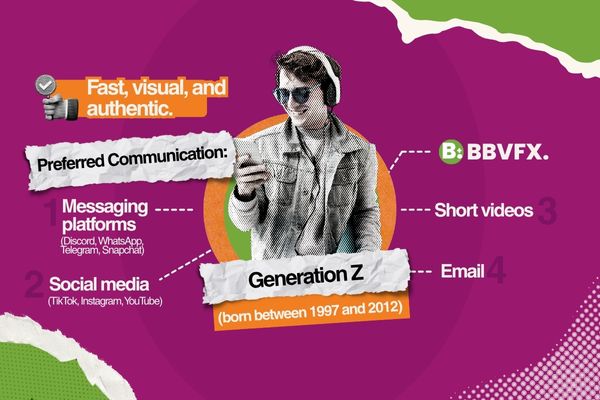 Fast, visual, and authentic.

Preferred Communication:

1 Messaging platforms
(Discord, WhatsApp, Telegram, Snapchat)

2 Social media
(TikTok, Instagram, YouTube)

B: BBVFX.

Short videos 3

Email 4

Generation Z
(born between 1997 and 2012)